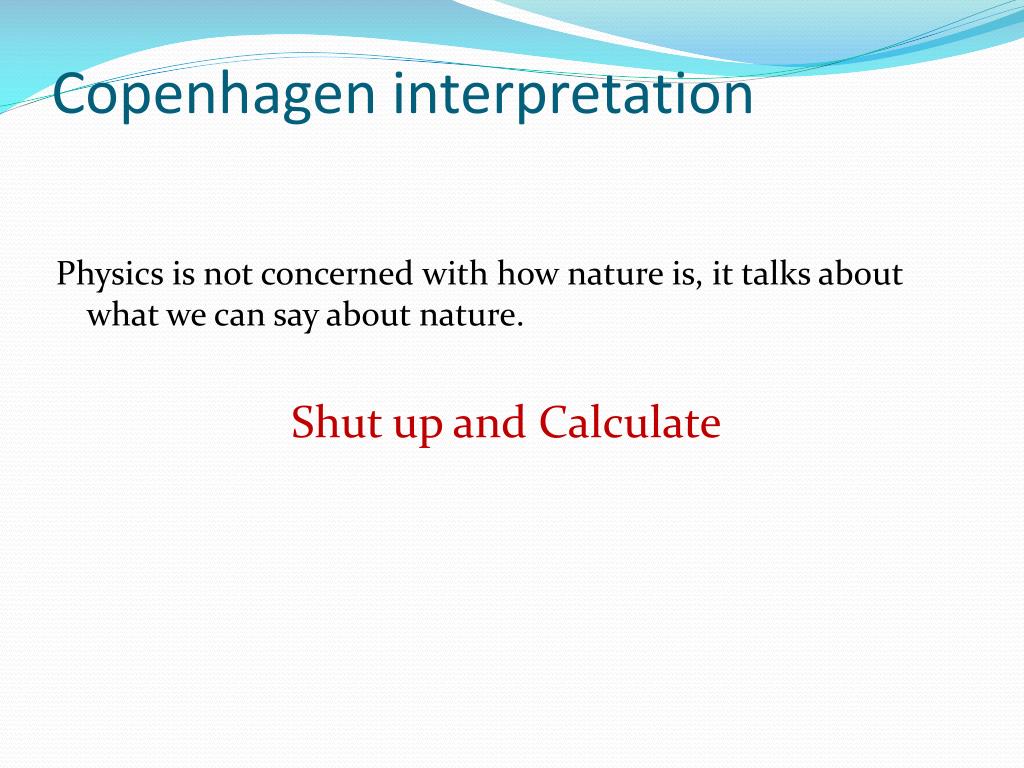 Copenhagen interpretation

Physics is not concerned with how nature is, it talks about what we can say about nature.

Shut up and Calculate